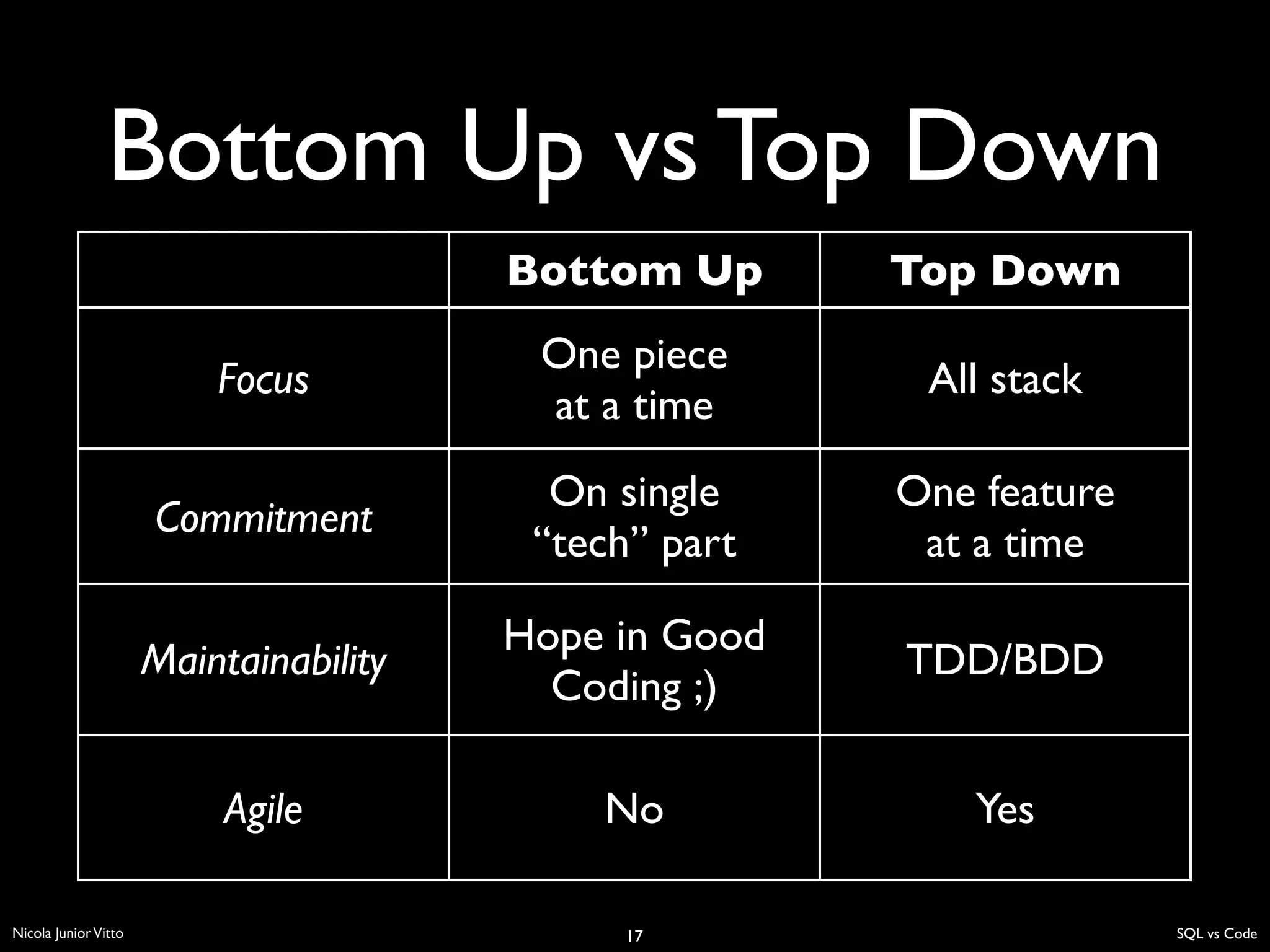 Bottom Up vs Top Down

| | Bottom Up | Top Down |
|---|---|---|
| Focus | One piece at a time | All stack |
| Commitment | On single “tech” part | One feature at a time |
| Maintainability | Hope in Good Coding ;) | TDD/BDD |
| Agile | No | Yes |

Nicola Junior Vitto

17

SQL vs Code